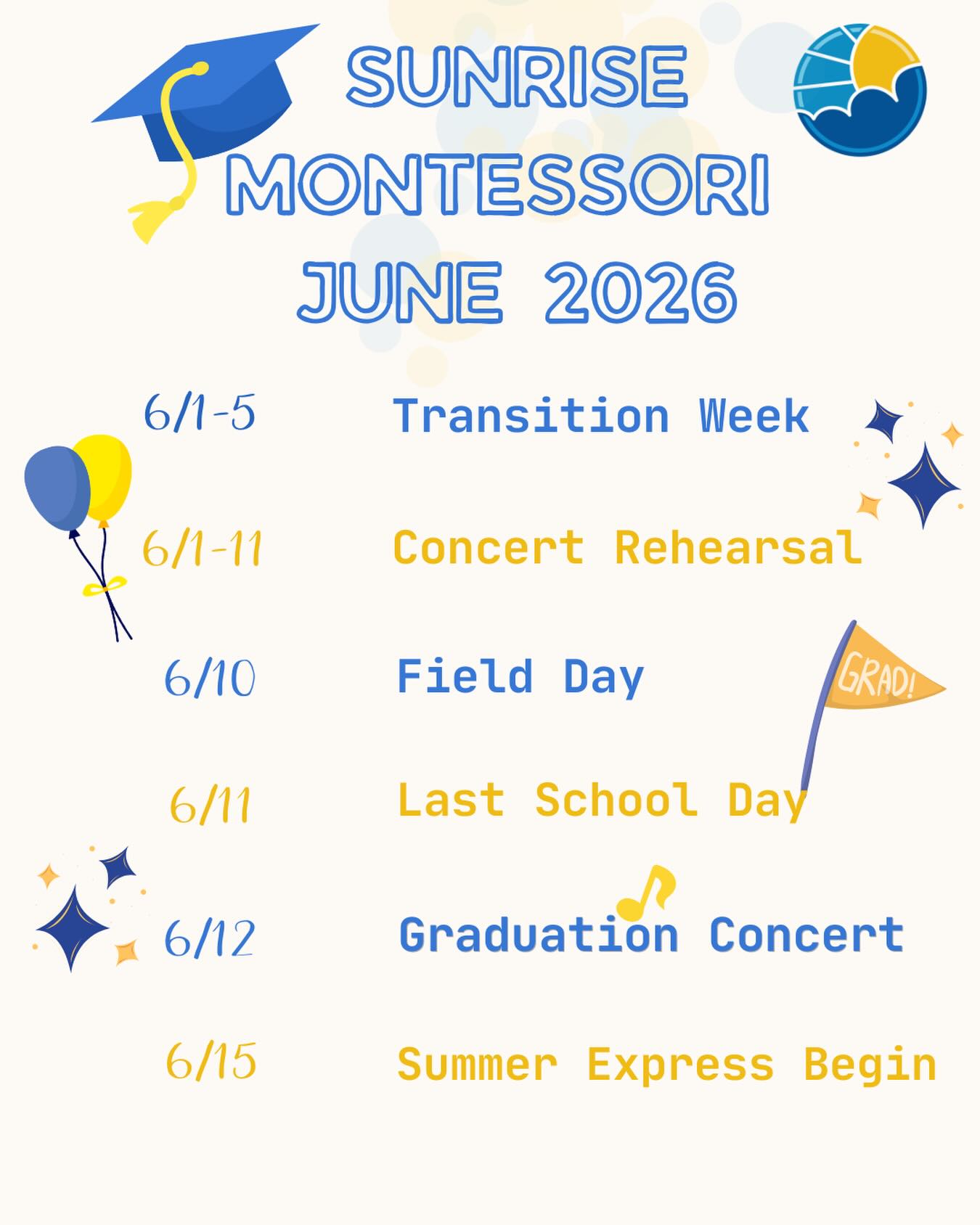 SUNRISE MONTESSORI JUNE 2026

6/1-5 Transition Week

6/1-11 Concert Rehearsal

6/10 Field Day

GRAD!

6/11 Last School Day

6/12 Graduation Concert

6/15 Summer Express Begin